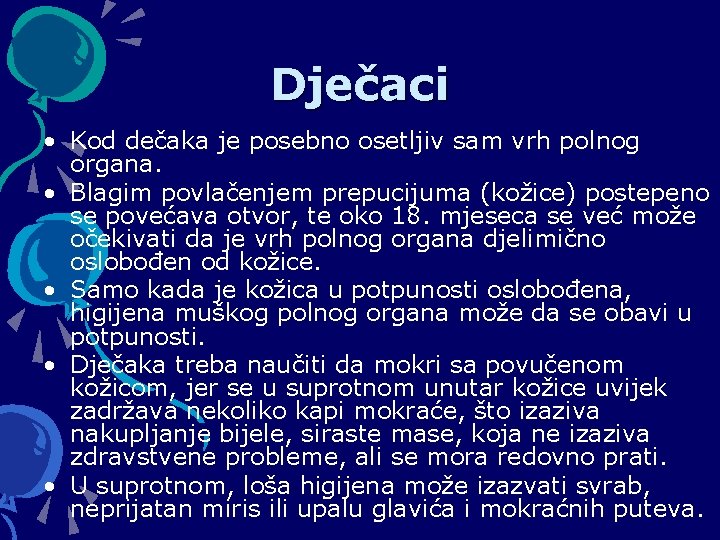 Dječaci

• Kod dečaka je posebno osetljiv sam vrh polnog organa.
• Blagim povlačenjem prepucijuma (kožice) postepeno se povećava otvor, te oko 18. mjeseca se već može očekivati da je vrh polnog organa djelimično oslobođen od kožice.
• Samo kada je kožica u potpunosti oslobođena, higijena muškog polnog organa može da se obavi u potpunosti.
• Dječaka treba naučiti da mokri sa povučenom kožicom, jer se u suprotnom unutar kožice uvijek zadržava nekoliko kapi mokraće, što izaziva nakupljanje bijele, siraste mase, koja ne izaziva zdravstvene probleme, ali se mora redovno prati.
• U suprotnom, loša higijena može izazvati svrab, neprijatan miris ili upalu glavića i mokraćnih puteva.